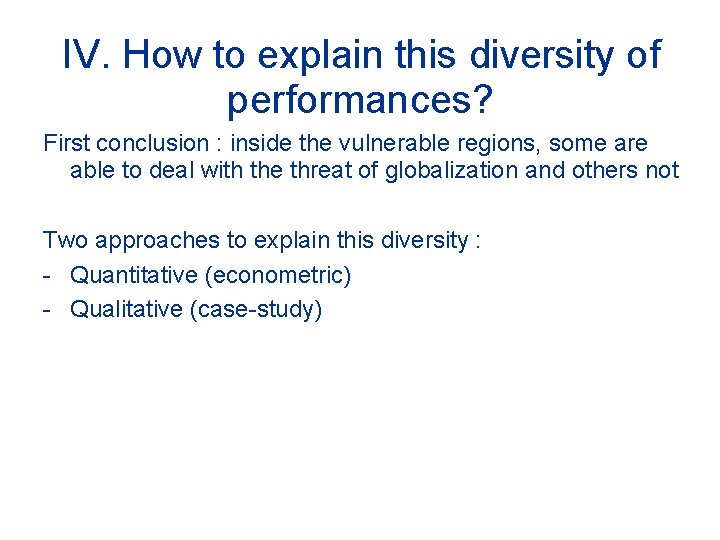 IV. How to explain this diversity of performances?

First conclusion : inside the vulnerable regions, some are able to deal with the threat of globalization and others not

Two approaches to explain this diversity :
- Quantitative (econometric)
- Qualitative (case-study)